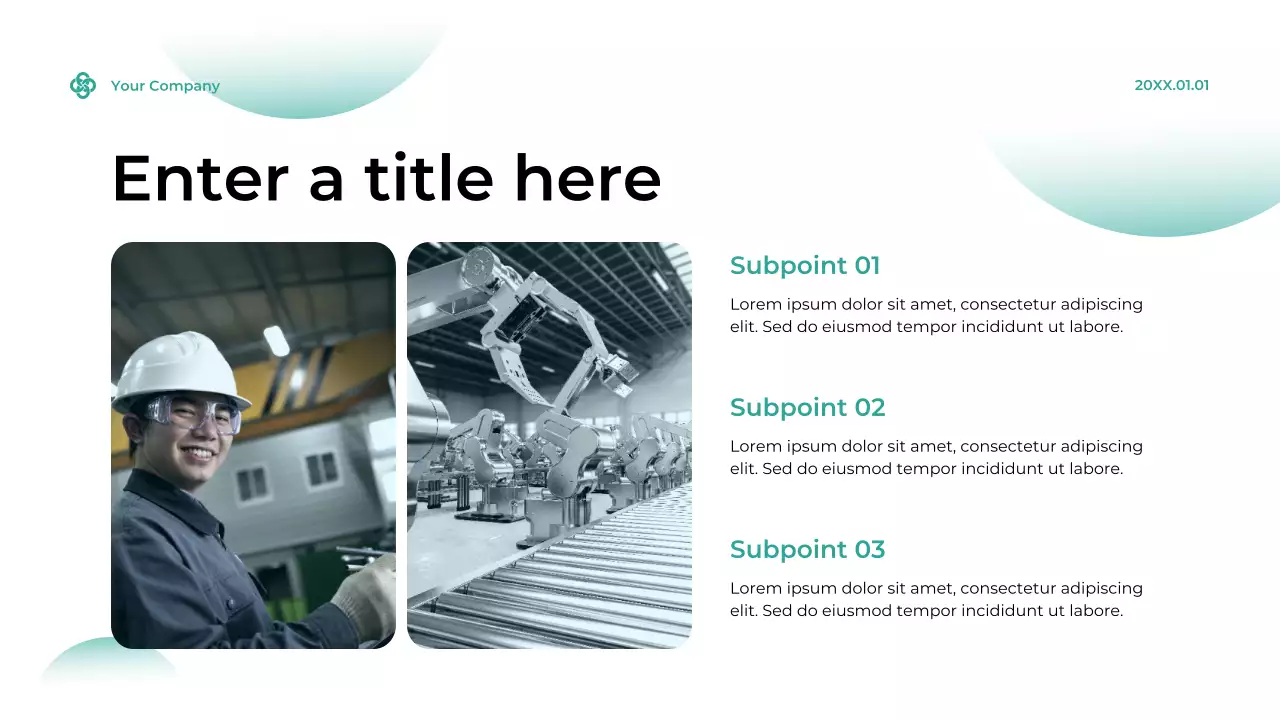 Your Company

20XX.01.01

Enter a title here

Subpoint 01

Lorem ipsum dolor sit amet, consectetur adipiscing elit. Sed do eiusmod tempor incididunt ut labore.

Subpoint 02

Lorem ipsum dolor sit amet, consectetur adipiscing elit. Sed do eiusmod tempor incididunt ut labore.

Subpoint 03

Lorem ipsum dolor sit amet, consectetur adipiscing elit. Sed do eiusmod tempor incididunt ut labore.